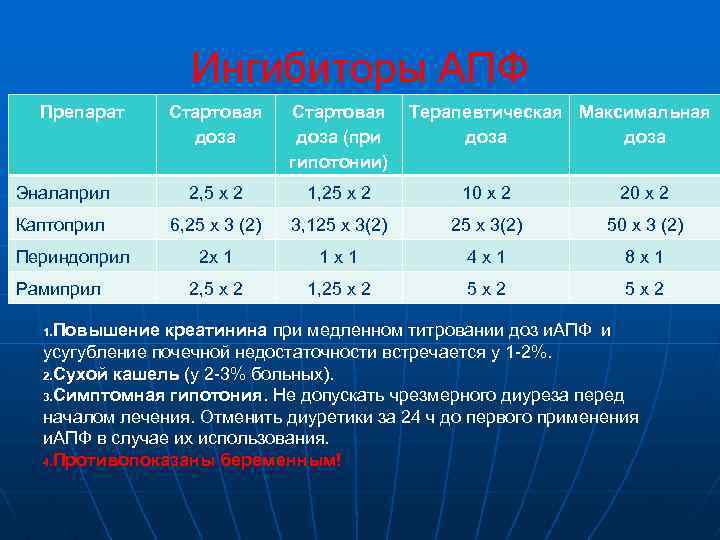 Ингибиторы АПФ

| Препарат | Стартовая доза | Стартовая доза (при гипотонии) | Терапевтическая доза | Максимальная доза |
|---|---|---|---|---|
| Эналаприл | 2,5 х 2 | 1,25 х 2 | 10 х 2 | 20 х 2 |
| Каптоприл | 6,25 х 3 (2) | 3,125 х 3(2) | 25 х 3(2) | 50 х 3 (2) |
| Периндоприл | 2х 1 | 1 х 1 | 4 х 1 | 8 х 1 |
| Рамиприл | 2,5 х 2 | 1,25 х 2 | 5 х 2 | 5 х 2 |

1.Повышение креатинина при медленном титровании доз иАПФ и усугубление почечной недостаточности встречается у 1-2%.
2.Сухой кашель (у 2-3% больных).
3.Симптомная гипотония. Не допускать чрезмерного диуреза перед началом лечения. Отменить диуретики за 24 ч до первого применения иАПФ в случае их использования.
4.Противопоказаны беременным!